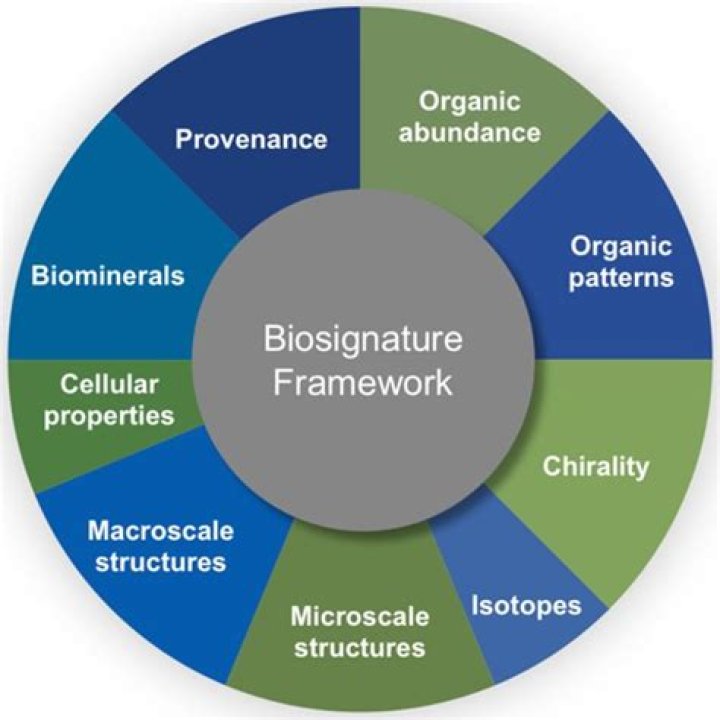 Biosignature Framework

Organic abundance

Organic patterns

Chirality

Isotopes

Microscale structures

Macroscale structures

Cellular properties

Biominerals

Provenance